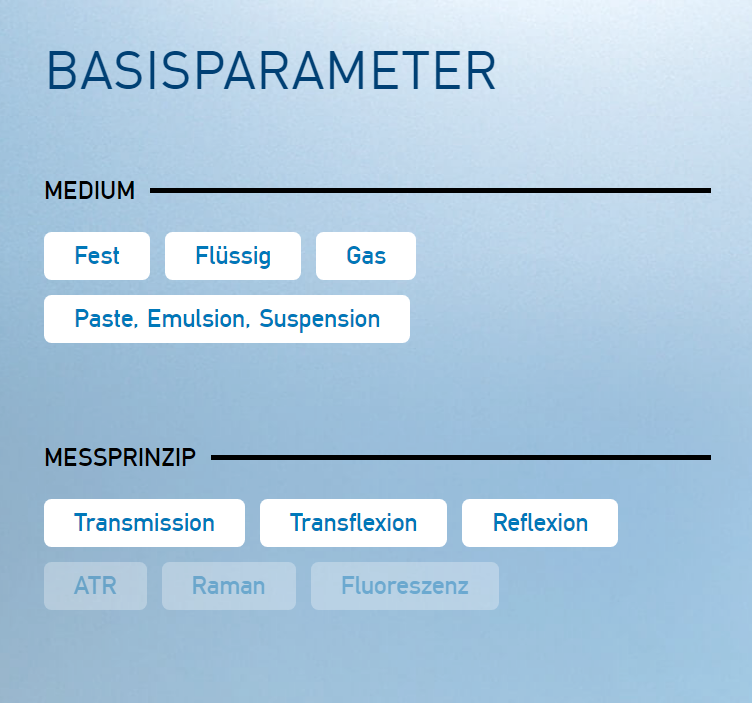 BASISPARAMETER

MEDIUM

Fest Flüssig Gas

Paste, Emulsion, Suspension

MESSPRINZIP

Transmission Transflexion Reflexion

ATR Raman Fluoreszenz